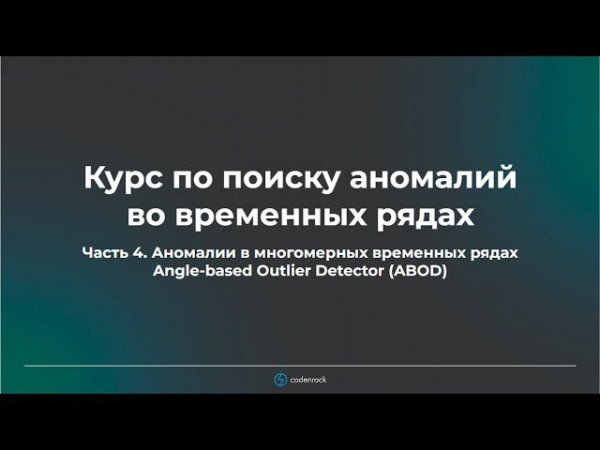 Курс по поиску аномалий во временных рядах

Часть 4. Аномалии в многомерных временных рядах
Angle-based Outlier Detector (ABOD)

codenrock